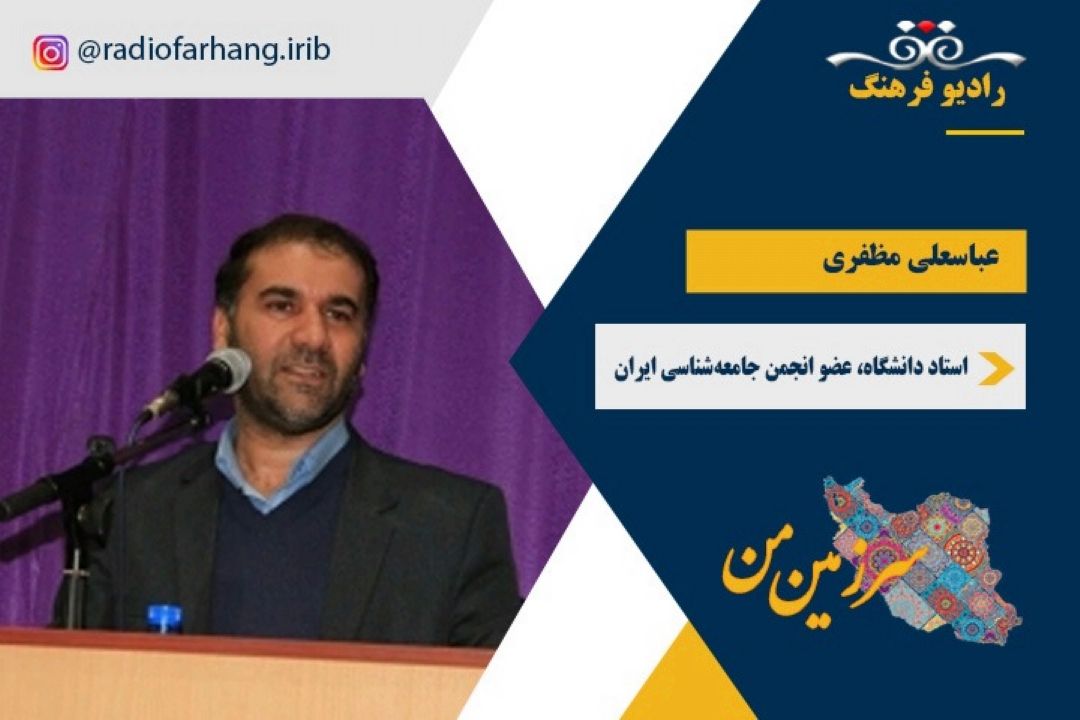 @radiofarhang.irib

رادیو فرهنگ

عباسعلی مظفری

استاد دانشگاه، عضو انجمن جامعه‌شناسی ایران

سرزمین من